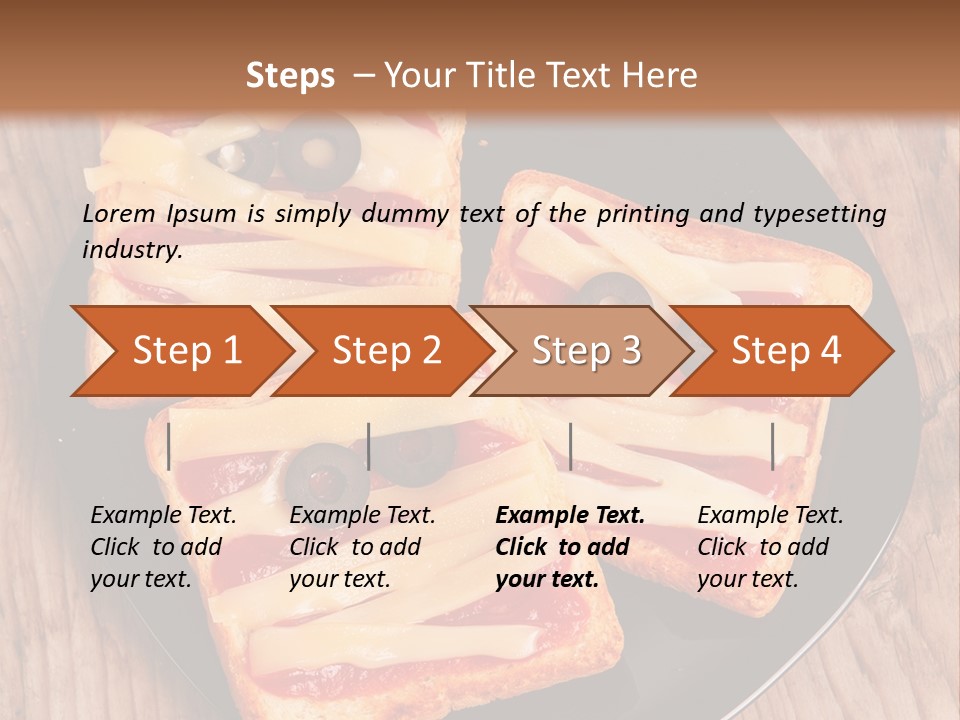 Steps – Your Title Text Here

Lorem Ipsum is simply dummy text of the printing and typesetting industry.

Step 1

Step 2

Step 3

Step 4

Example Text. Click to add your text.

Example Text. Click to add your text.

Example Text. Click to add your text.

Example Text. Click to add your text.